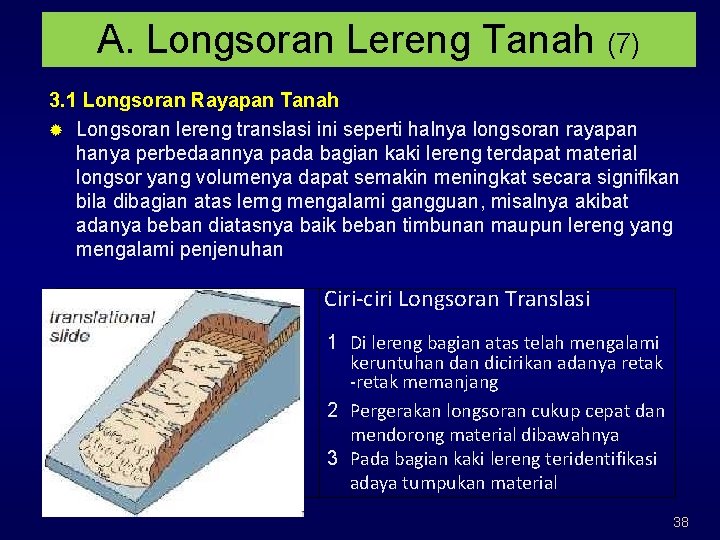 A. Longsoran Lereng Tanah (7)

3.1 Longsoran Rayapan Tanah

Longsoran lereng translasi ini seperti halnya longsoran rayapan hanya perbedaannya pada bagian kaki lereng terdapat material longsor yang volumenya dapat semakin meningkat secara signifikan bila dibagian atas lerng mengalami gangguan, misalnya akibat adanya beban diatasnya baik beban timbunan maupun lereng yang mengalami penjenuhan

translational slide

Ciri-ciri Longsoran Translasi

1 Di lereng bagian atas telah mengalami keruntuhan dan dicirikan adanya retak -retak memanjang

2 Pergerakan longsoran cukup cepat dan mendorong material dibawahnya

3 Pada bagian kaki lereng teridentifikasi adaya tumpukan material

38